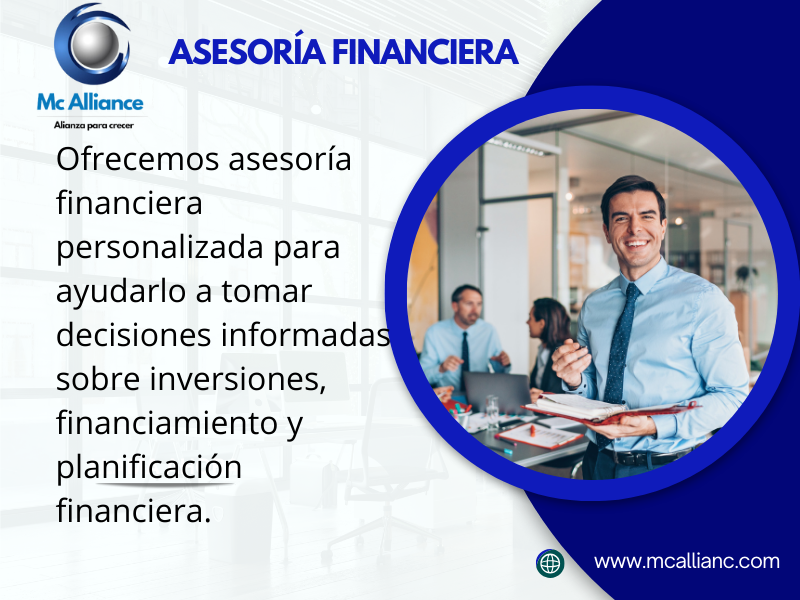 Mc Alliance
Alianza para crecer

ASESORÍA FINANCIERA

Ofrecemos asesoría financiera personalizada para ayudarlo a tomar decisiones informadas sobre inversiones, financiamiento y planificación financiera.

www.mcallianc.com